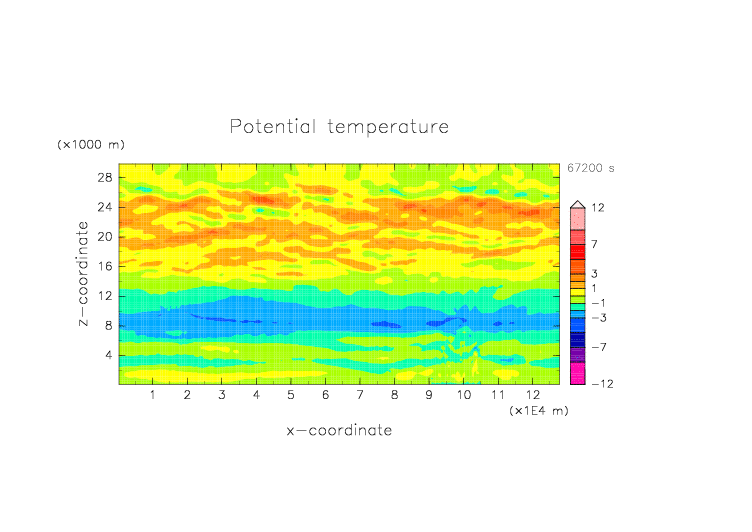 Potential temperature

(×1000 m)

67200 s

28
24
20
16
12
8
4

z−coordinate

12
7
3
1
−1
−3
−7
−12

1 2 3 4 5 6 7 8 9 10 11 12

(×1E4 m)

x−coordinate